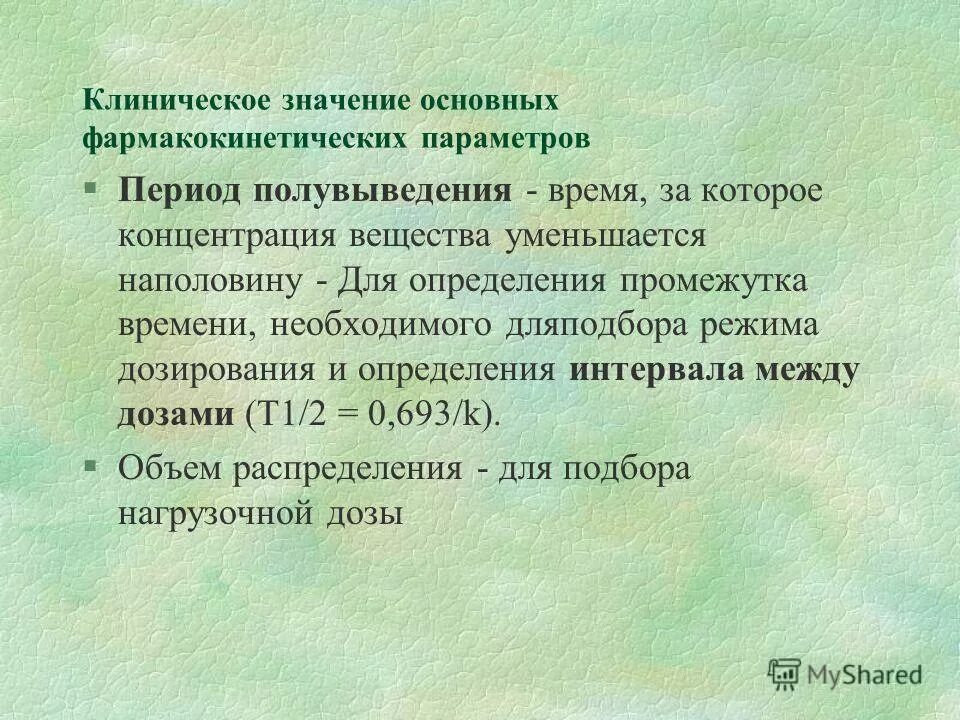 Клиническое значение основных фармакокинетических параметров

§ Период полувыведения - время, за которое концентрация вещества уменьшается наполовину - Для определения промежутка времени, необходимого дляподбора режима дозирования и определения интервала между дозами (T1/2 = 0,693/k).

§ Объем распределения - для подбора нагрузочной дозы

MyShared